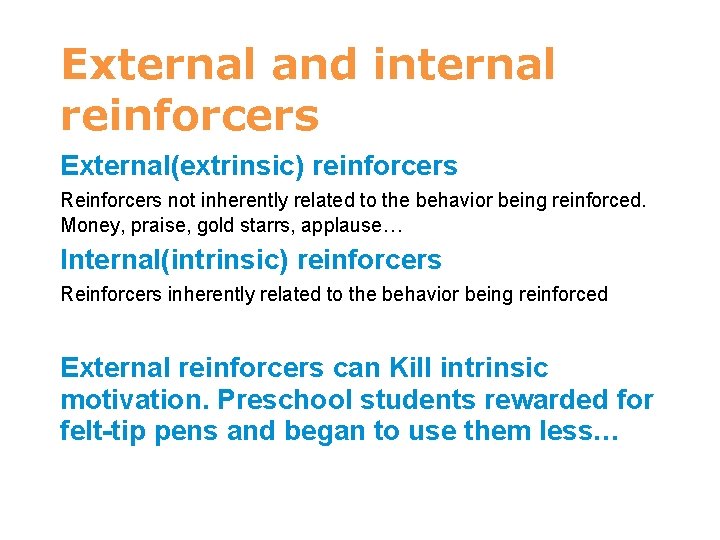 External and internal reinforcers

External(extrinsic) reinforcers

Reinforcers not inherently related to the behavior being reinforced. Money, praise, gold starrs, applause…

Internal(intrinsic) reinforcers

Reinforcers inherently related to the behavior being reinforced

External reinforcers can Kill intrinsic motivation. Preschool students rewarded for felt-tip pens and began to use them less…